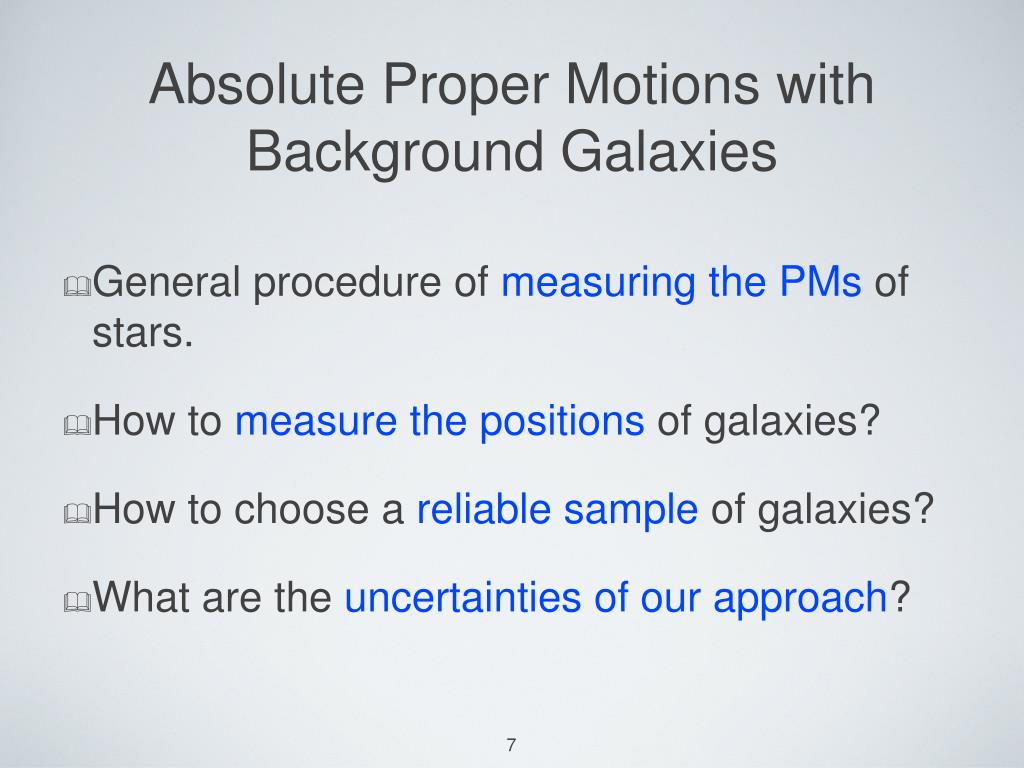 Absolute Proper Motions with Background Galaxies

General procedure of measuring the PMs of stars.

How to measure the positions of galaxies?

How to choose a reliable sample of galaxies?

What are the uncertainties of our approach?

7